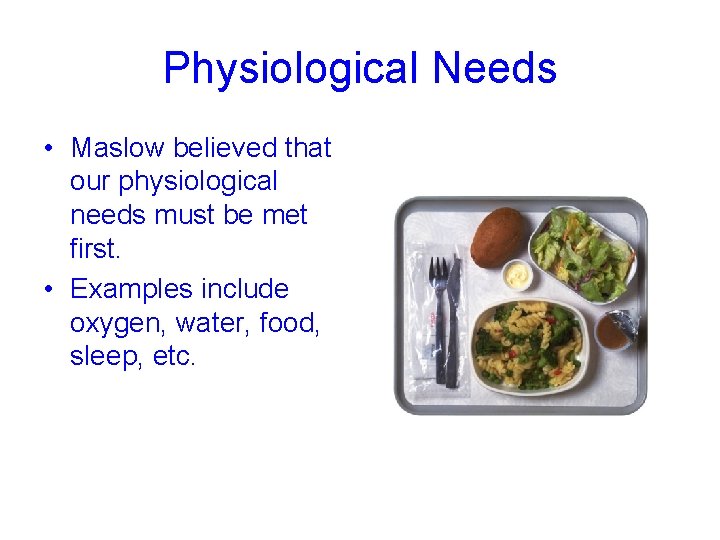 Physiological Needs

• Maslow believed that our physiological needs must be met first.

• Examples include oxygen, water, food, sleep, etc.